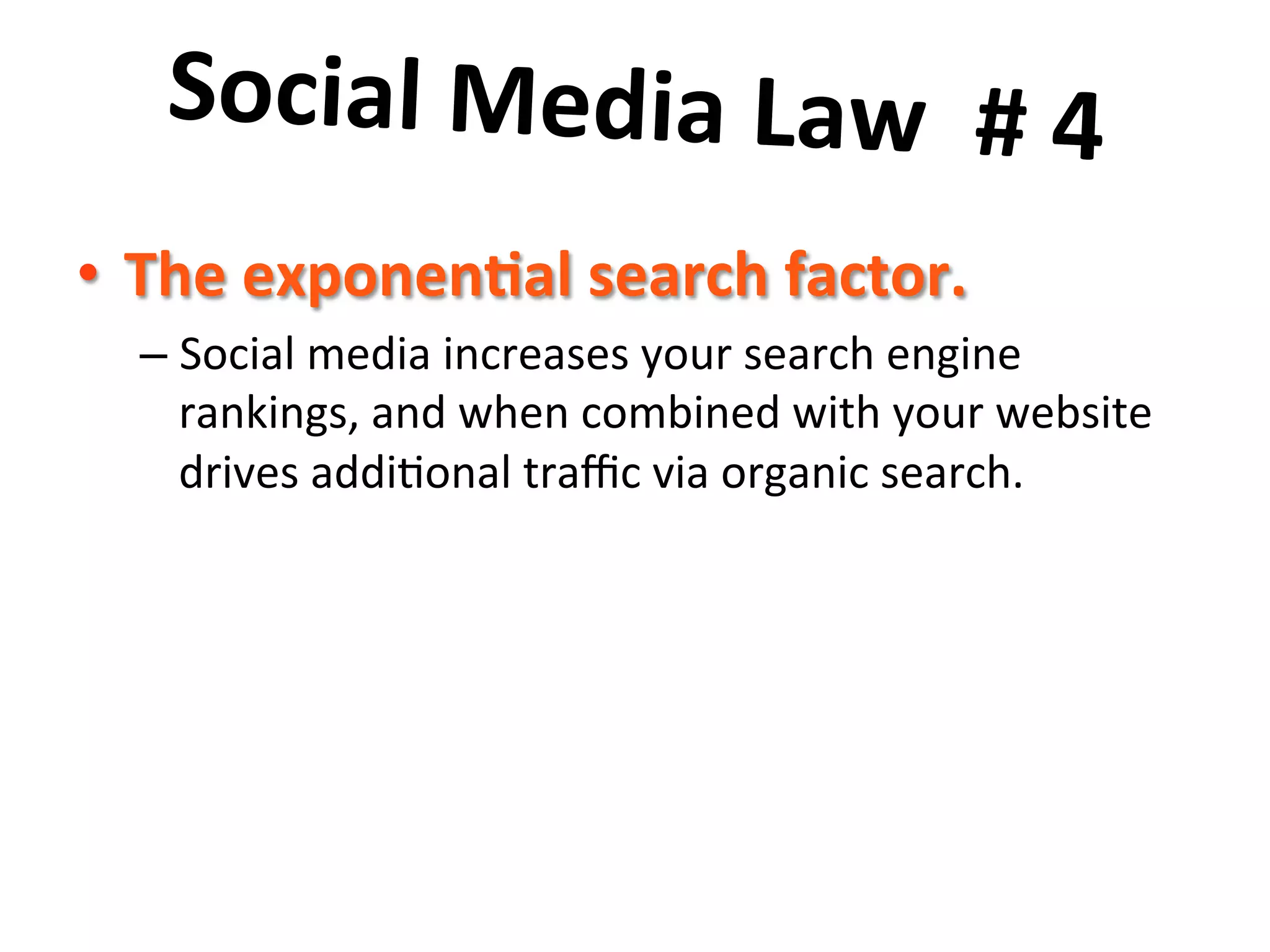 Social Media Law # 4

• The exponential search factor.

– Social media increases your search engine rankings, and when combined with your website drives additional traffic via organic search.